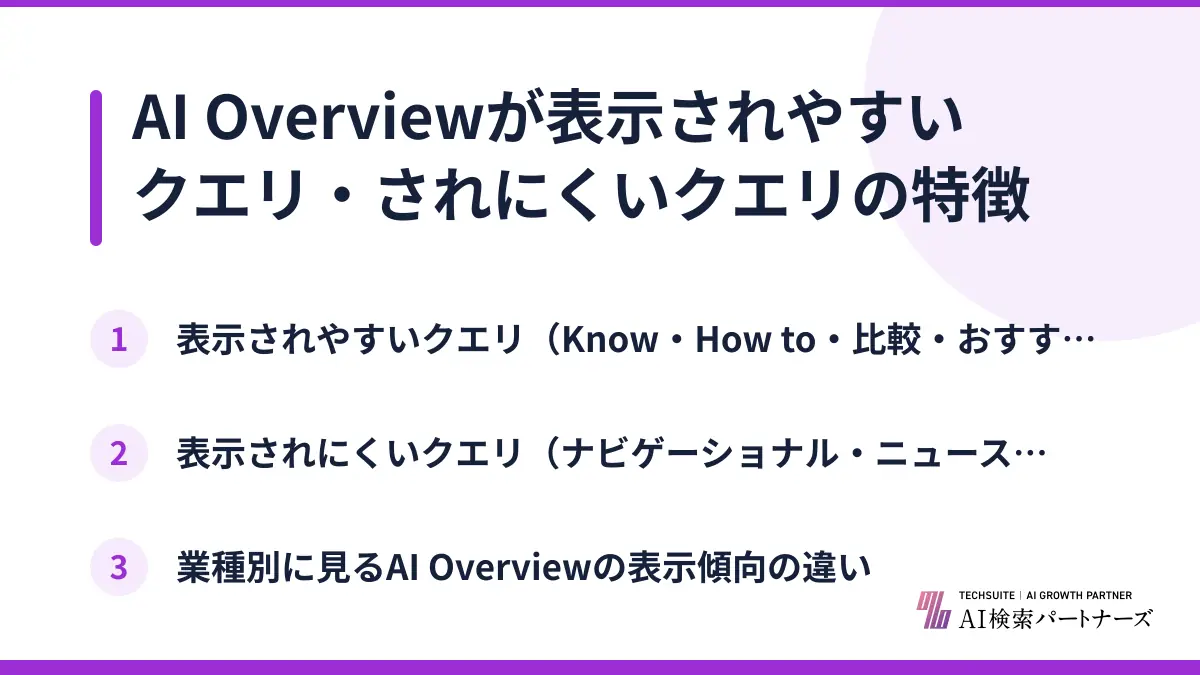 AI Overviewが表示されやすいクエリ・されにくいクエリの特徴

1 表示されやすいクエリ（Know・How to・比較・おすす…

2 表示されにくいクエリ（ナビゲーショナル・ニュース…

3 業種別に見るAI Overviewの表示傾向の違い

TECHSUITE | AI GROWTH PARTNER
AI検索パートナーズ